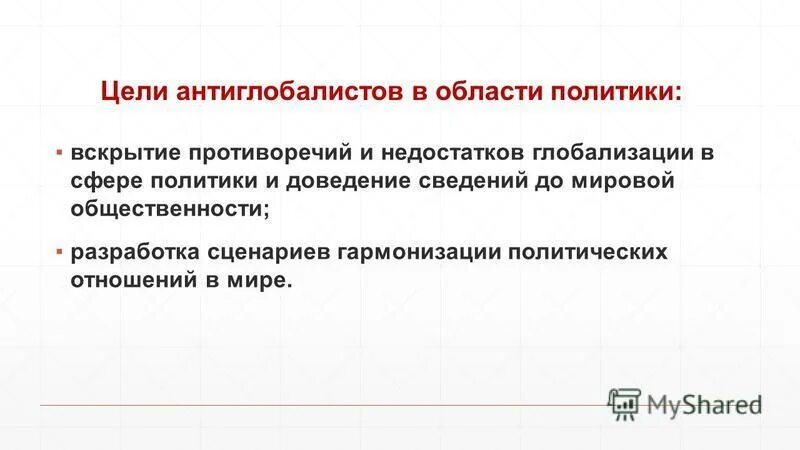 Цели антиглобалистов в области политики:

▪ вскрытие противоречий и недостатков глобализации в сфере политики и доведение сведений до мировой общественности;

▪ разработка сценариев гармонизации политических отношений в мире.

MyShared